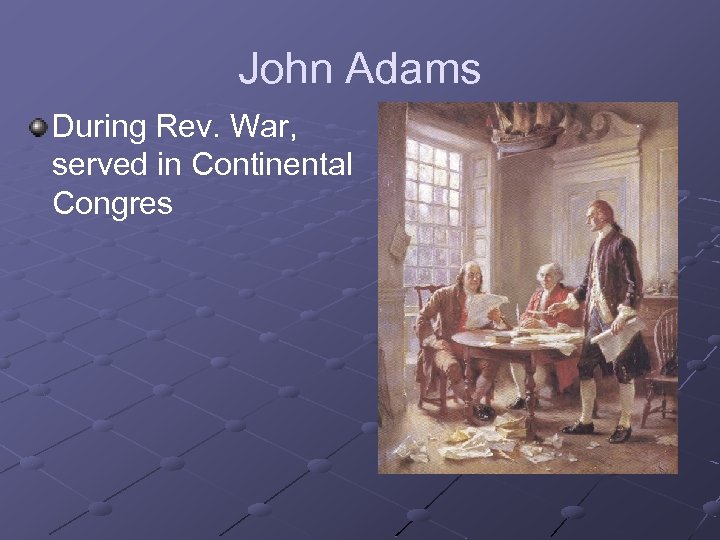 John Adams

During Rev. War, served in Continental Congres